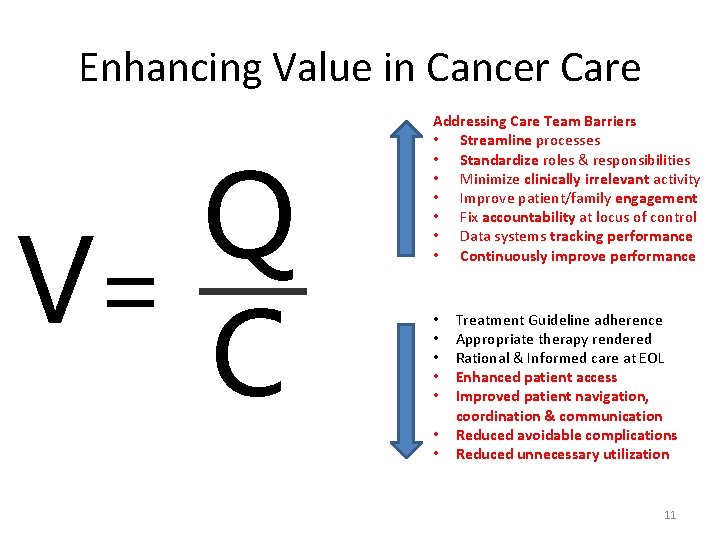 Enhancing Value in Cancer Care

$V = \frac{Q}{C}$

Addressing Care Team Barriers
• Streamline processes
• Standardize roles & responsibilities
• Minimize clinically irrelevant activity
• Improve patient/family engagement
• Fix accountability at locus of control
• Data systems tracking performance
• Continuously improve performance

• Treatment Guideline adherence
• Appropriate therapy rendered
• Rational & Informed care at EOL
• Enhanced patient access
• Improved patient navigation, coordination & communication
• Reduced avoidable complications
• Reduced unnecessary utilization

11